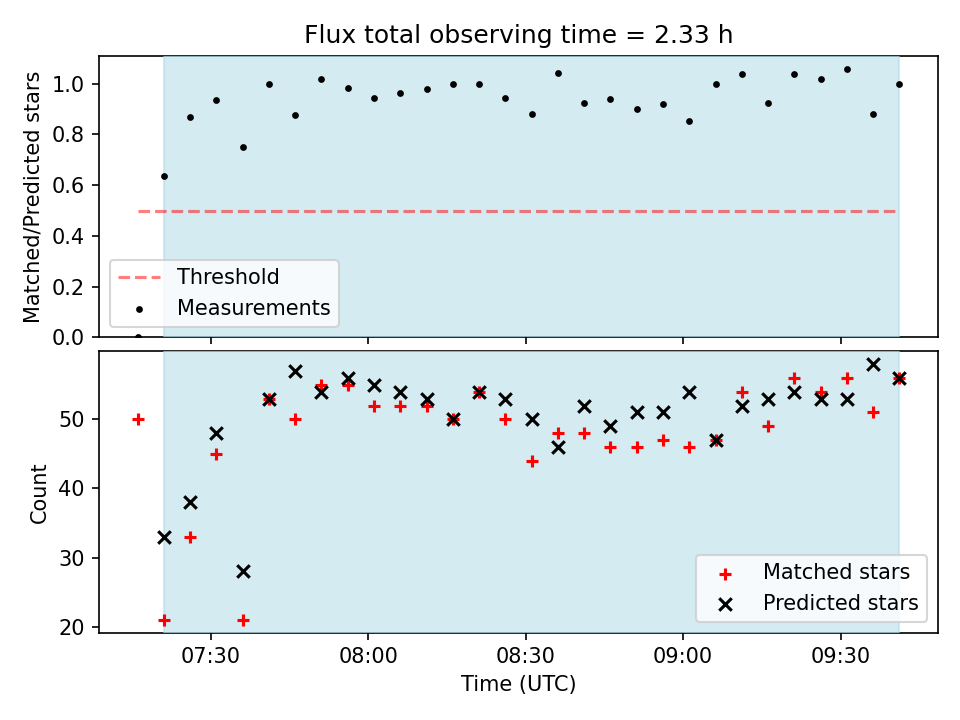 Flux total observing time = 2.33 h

Matched/Predicted stars

1.0
0.8
0.6
0.4
0.2
0.0

Threshold
Measurements

Count

50
40
30
20

Matched stars
Predicted stars

07:30
08:00
08:30
09:00
09:30

Time (UTC)